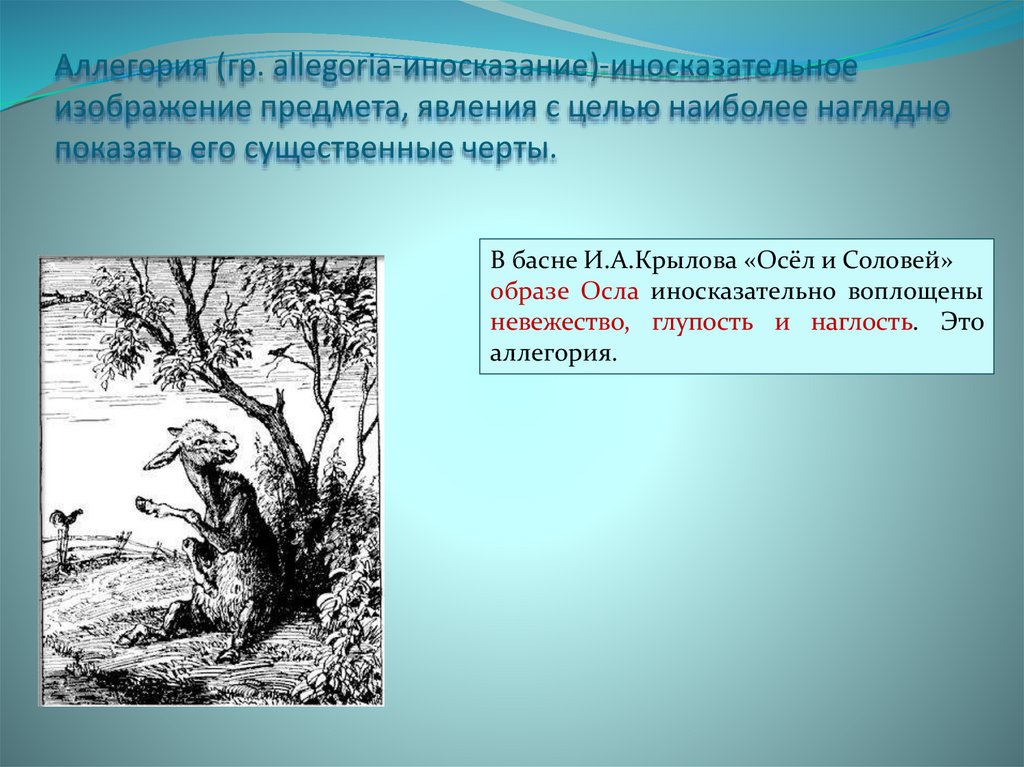 Аллегория (гр. allegoria-иносказание)-иносказательное изображение предмета, явления с целью наиболее наглядно показать его существенные черты.

В басне И.А.Крылова «Осёл и Соловей» образе Осла иносказательно воплощены невежество, глупость и наглость. Это аллегория.